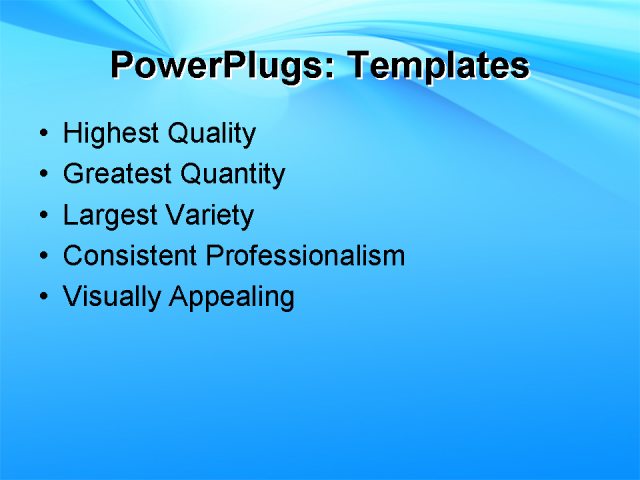 PowerPlugs: Templates

• Highest Quality
• Greatest Quantity
• Largest Variety
• Consistent Professionalism
• Visually Appealing